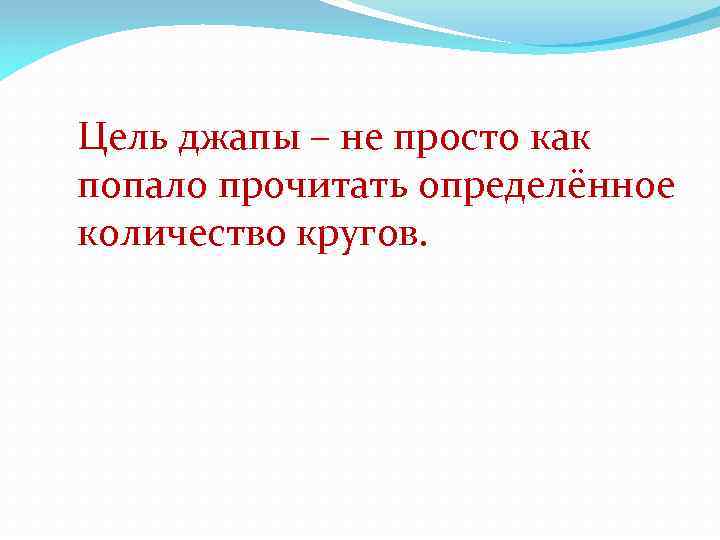 Цель джапы – не просто как попало прочитать определённое количество кругов.